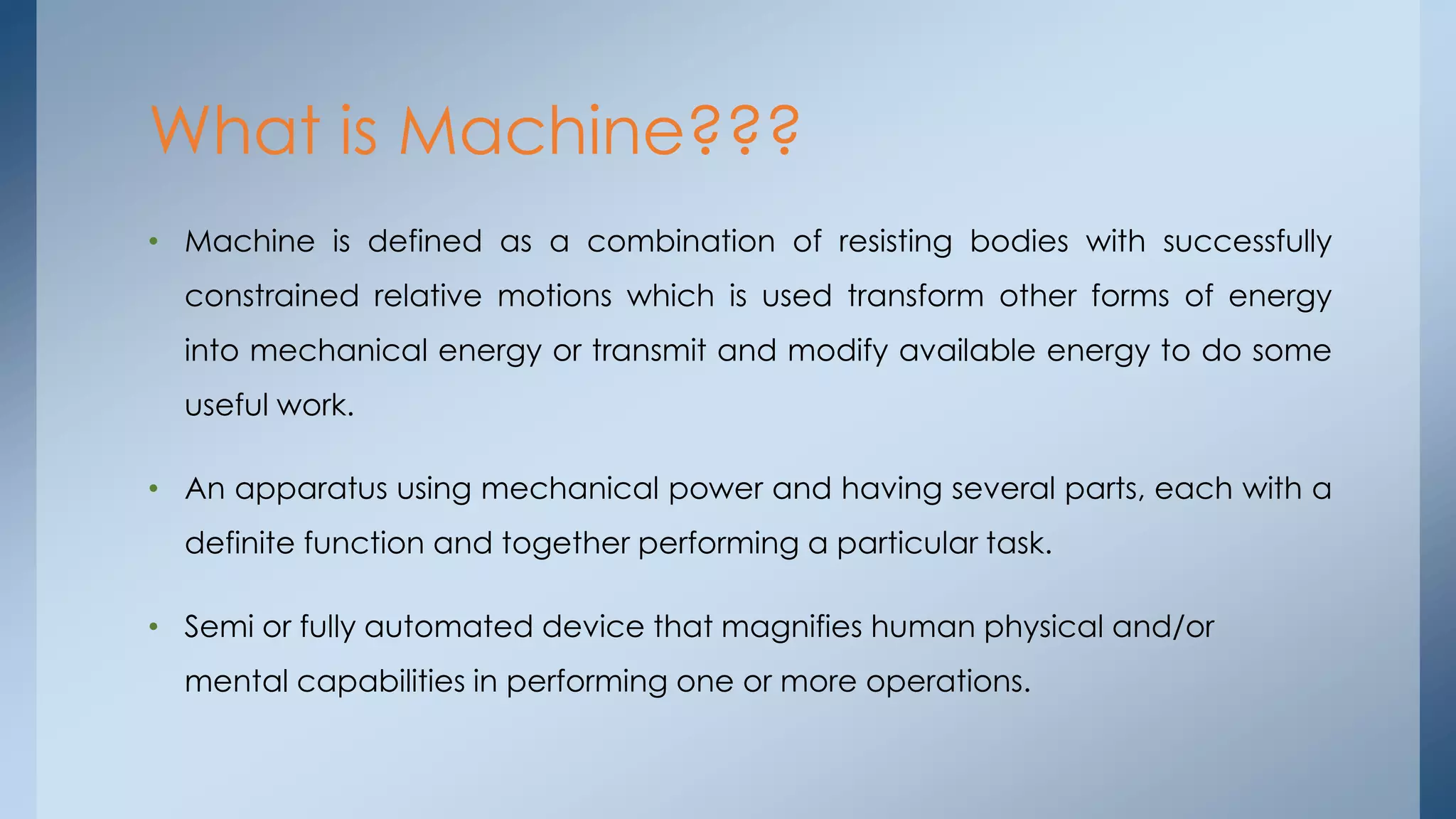 What is Machine???

• Machine is defined as a combination of resisting bodies with successfully constrained relative motions which is used transform other forms of energy into mechanical energy or transmit and modify available energy to do some useful work.

• An apparatus using mechanical power and having several parts, each with a definite function and together performing a particular task.

• Semi or fully automated device that magnifies human physical and/or mental capabilities in performing one or more operations.